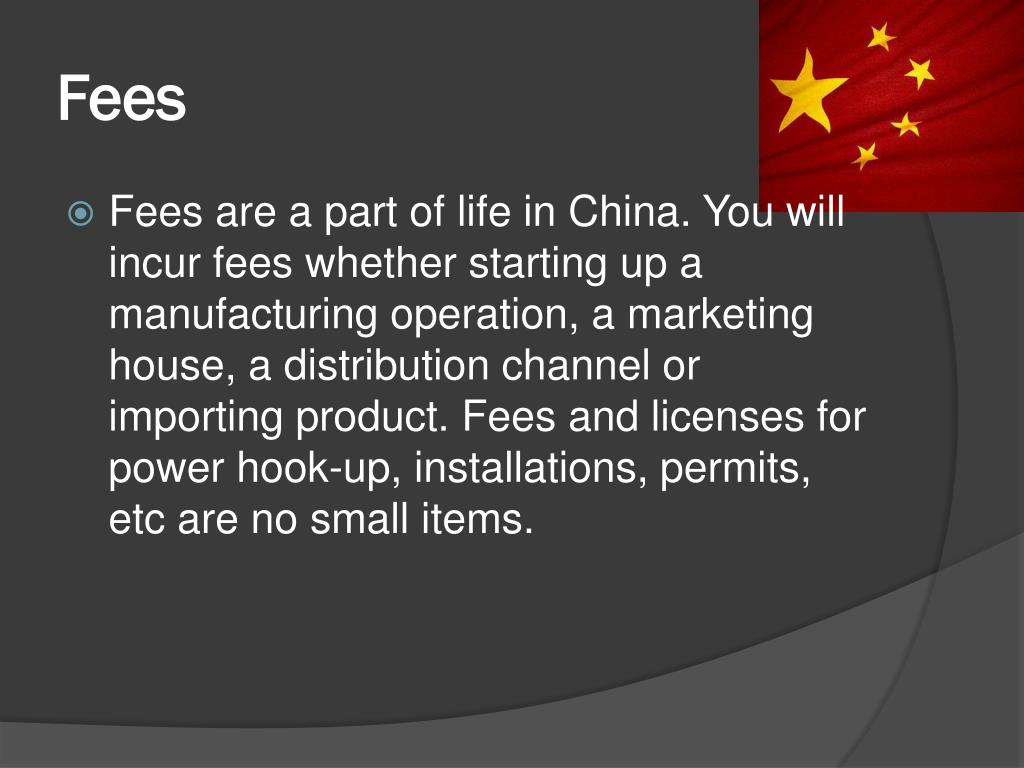 Fees

Fees are a part of life in China. You will incur fees whether starting up a manufacturing operation, a marketing house, a distribution channel or importing product. Fees and licenses for power hook-up, installations, permits, etc are no small items.